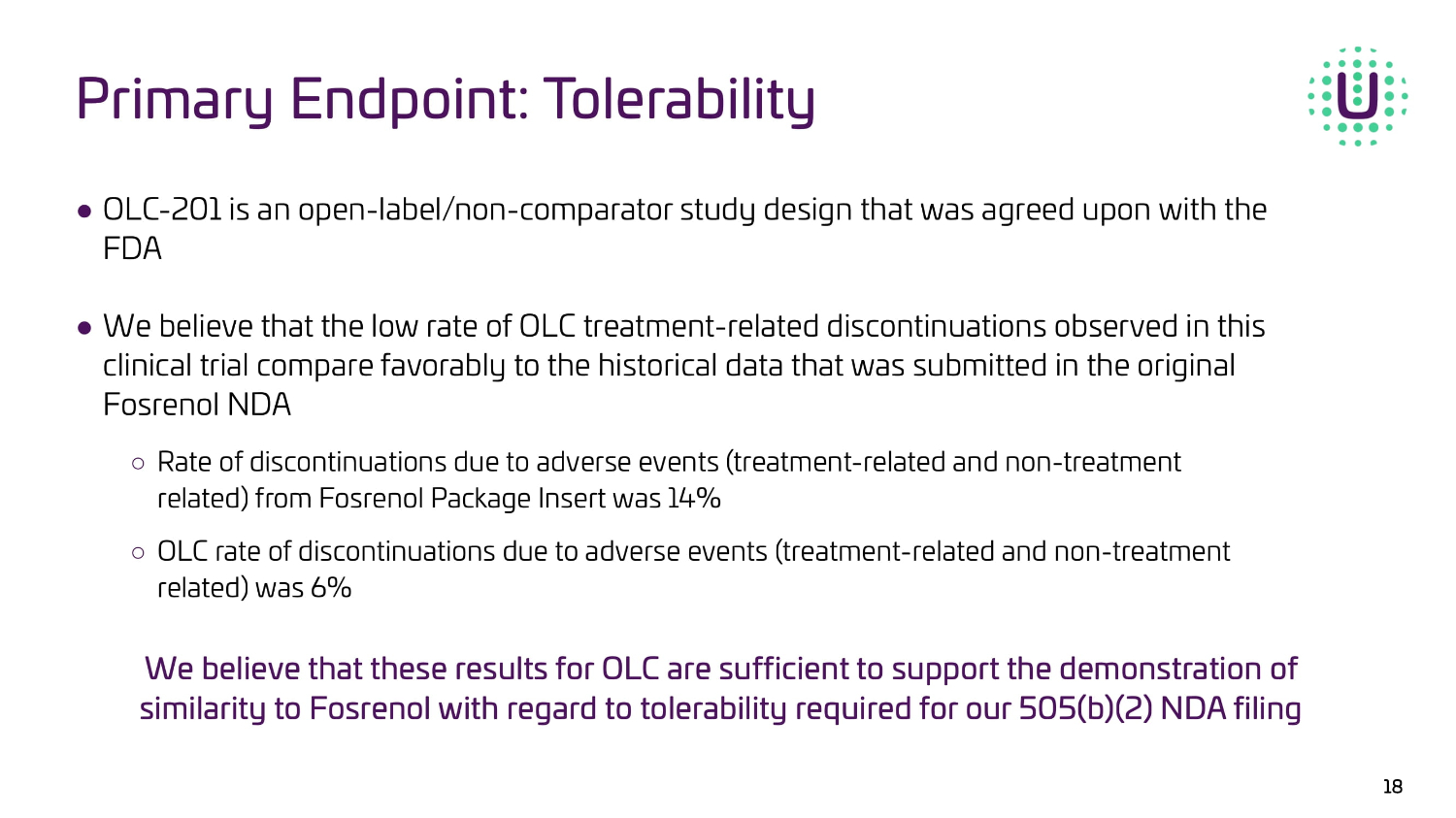 Primary Endpoint: Tolerability

U

● OLC-201 is an open-label/non-comparator study design that was agreed upon with the FDA

● We believe that the low rate of OLC treatment-related discontinuations observed in this clinical trial compare favorably to the historical data that was submitted in the original Fosrenol NDA

○ Rate of discontinuations due to adverse events (treatment-related and non-treatment related) from Fosrenol Package Insert was 14%

○ OLC rate of discontinuations due to adverse events (treatment-related and non-treatment related) was 6%

We believe that these results for OLC are sufficient to support the demonstration of similarity to Fosrenol with regard to tolerability required for our 505(b)(2) NDA filing

18